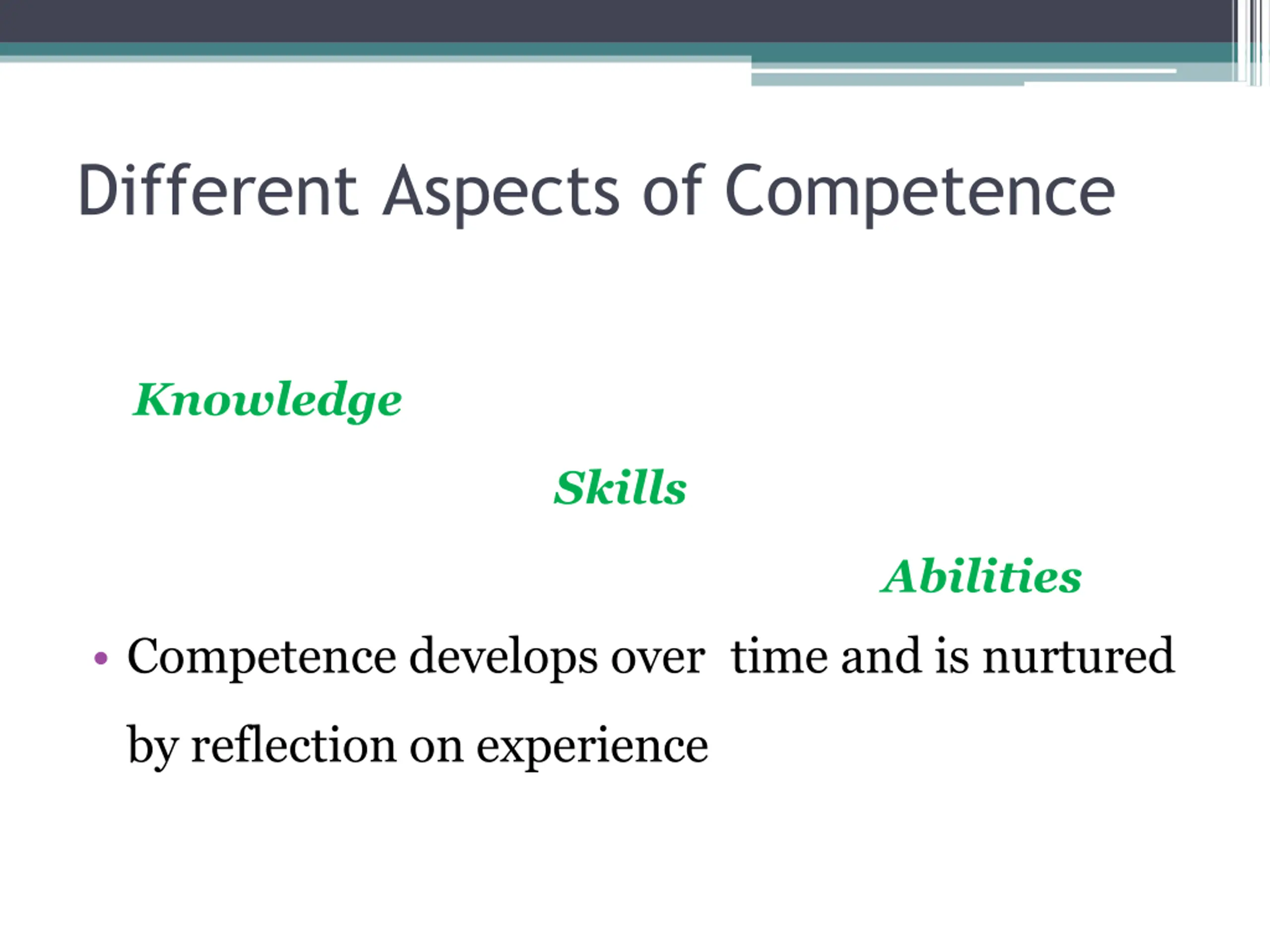 Different Aspects of Competence

Knowledge

Skills

Abilities

• Competence develops over time and is nurtured by reflection on experience